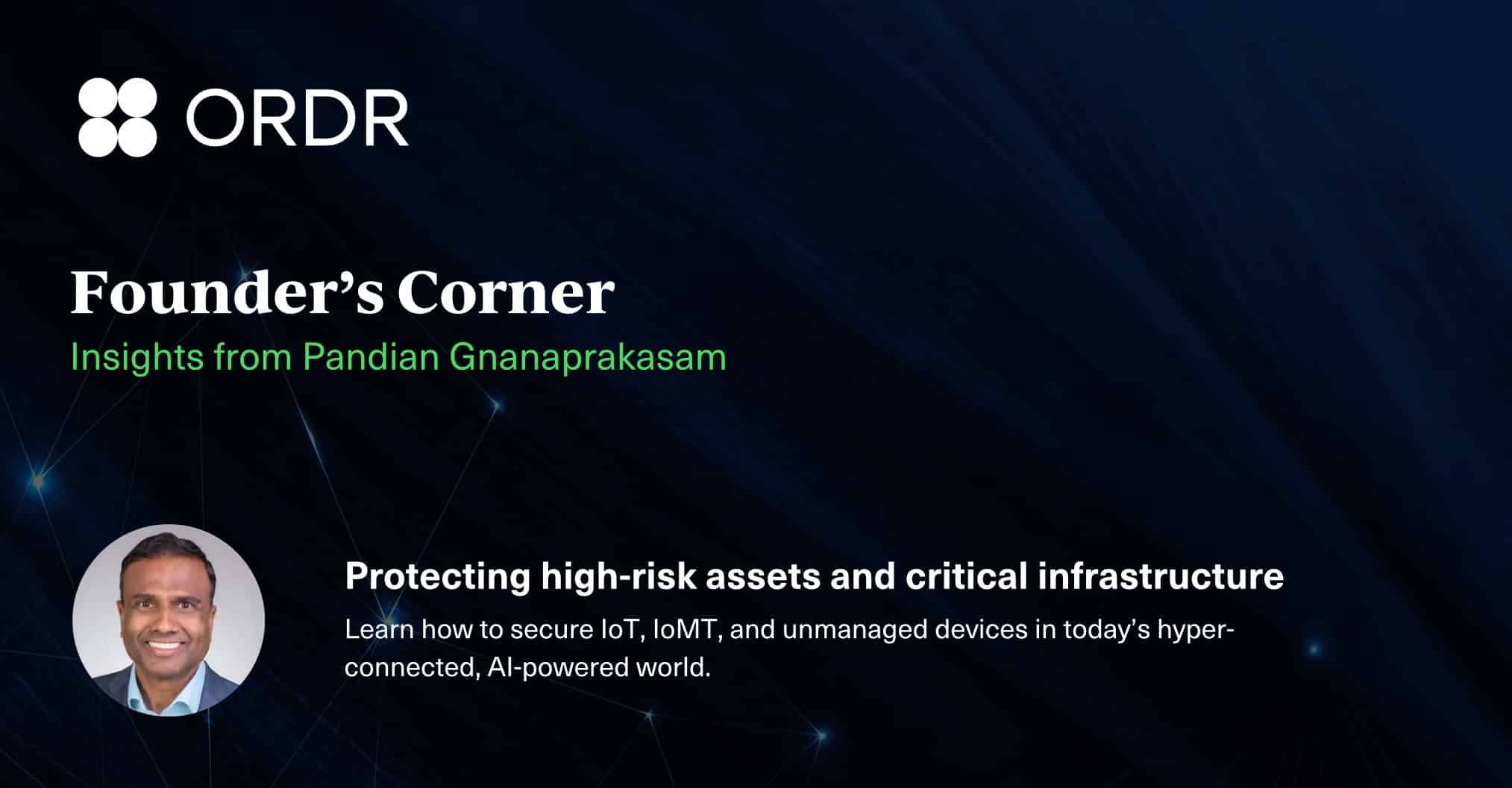 ORDR

Founder's Corner
Insights from Pandian Gnanaprakasam

Protecting high-risk assets and critical infrastructure
Learn how to secure IoT, IoMT, and unmanaged devices in today's hyper-connected, AI-powered world.